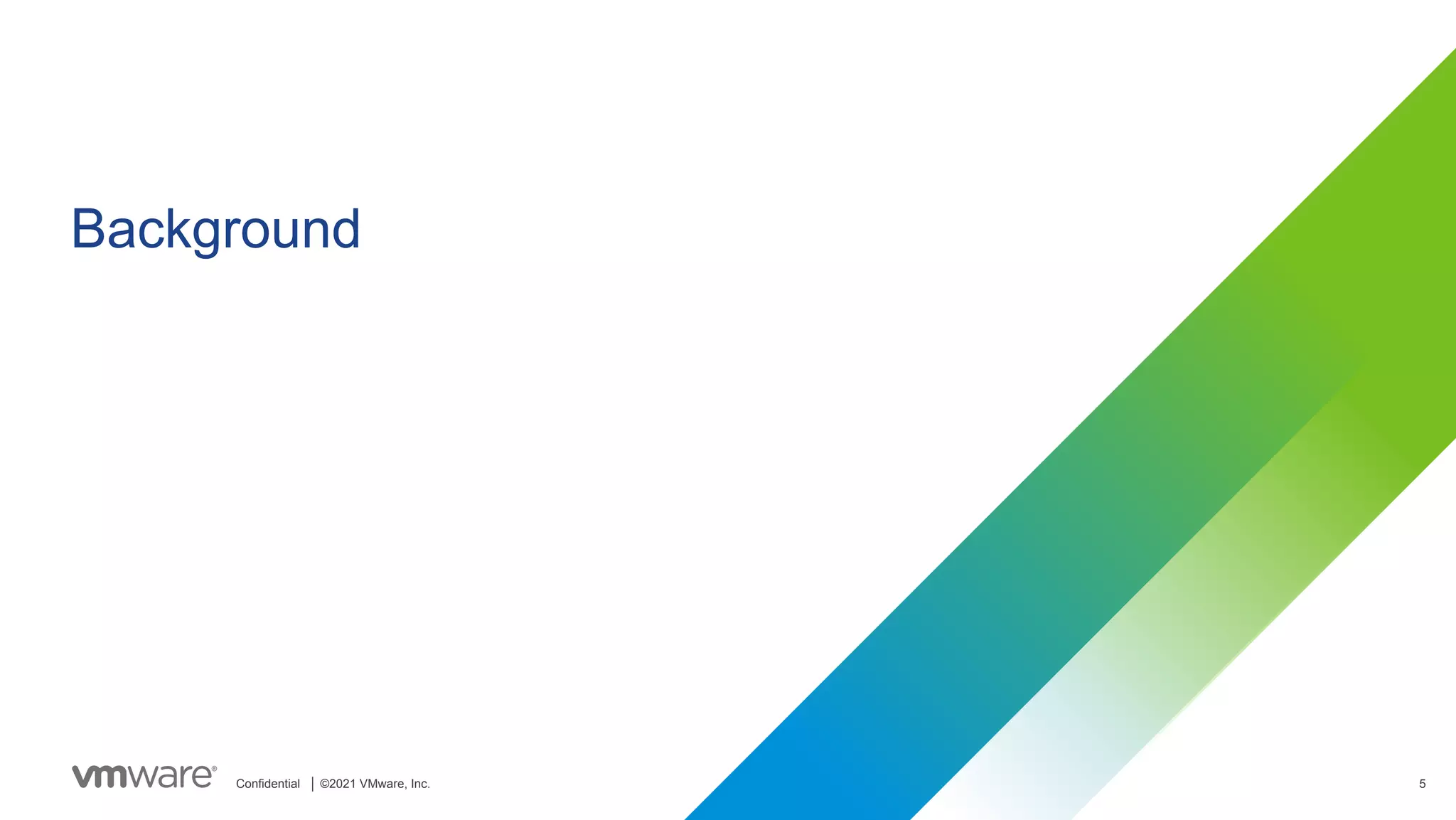 Background

vmware® Confidential | ©2021 VMware, Inc.

5